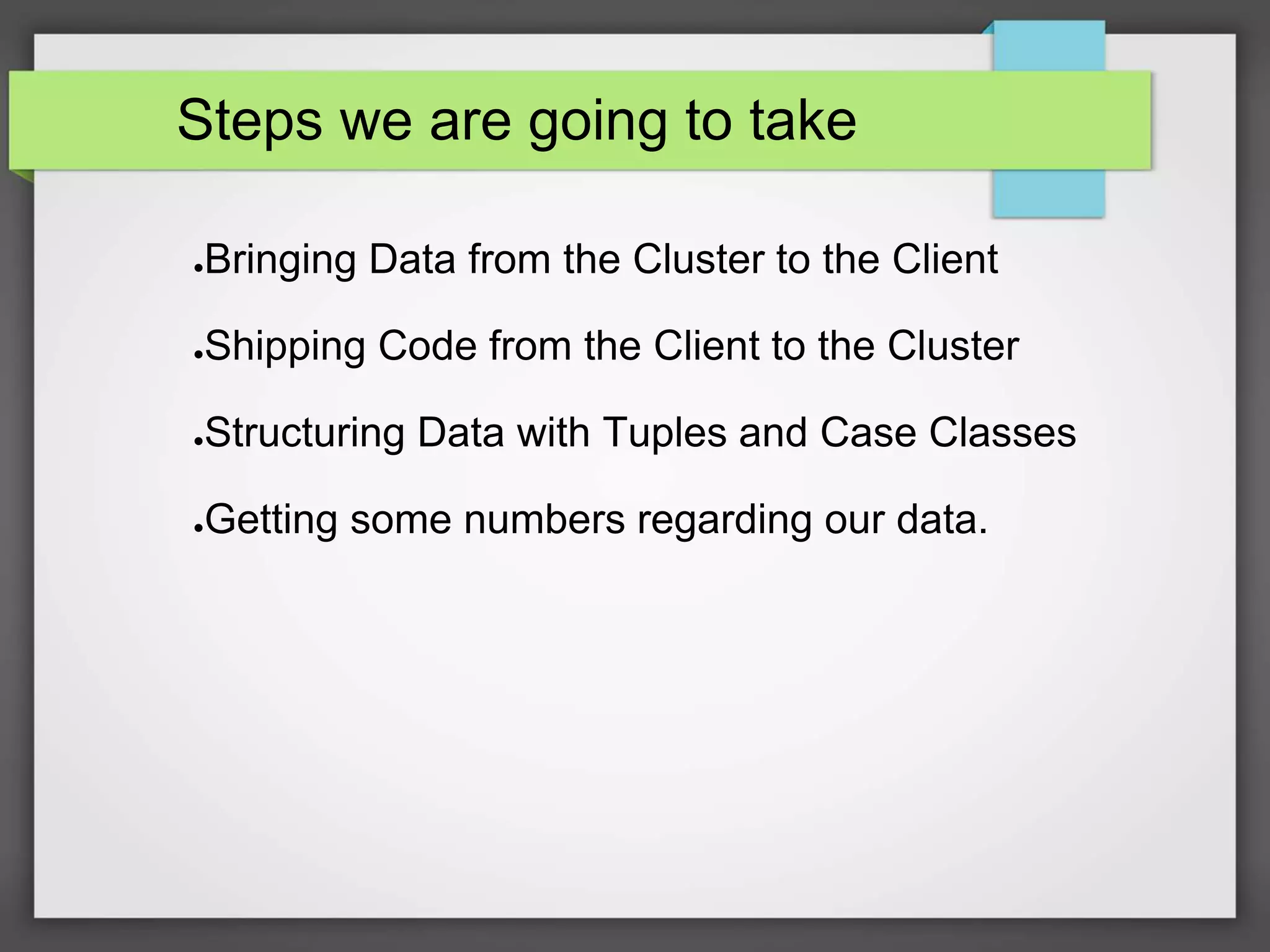 Steps we are going to take

- Bringing Data from the Cluster to the Client
- Shipping Code from the Client to the Cluster
- Structuring Data with Tuples and Case Classes
- Getting some numbers regarding our data.